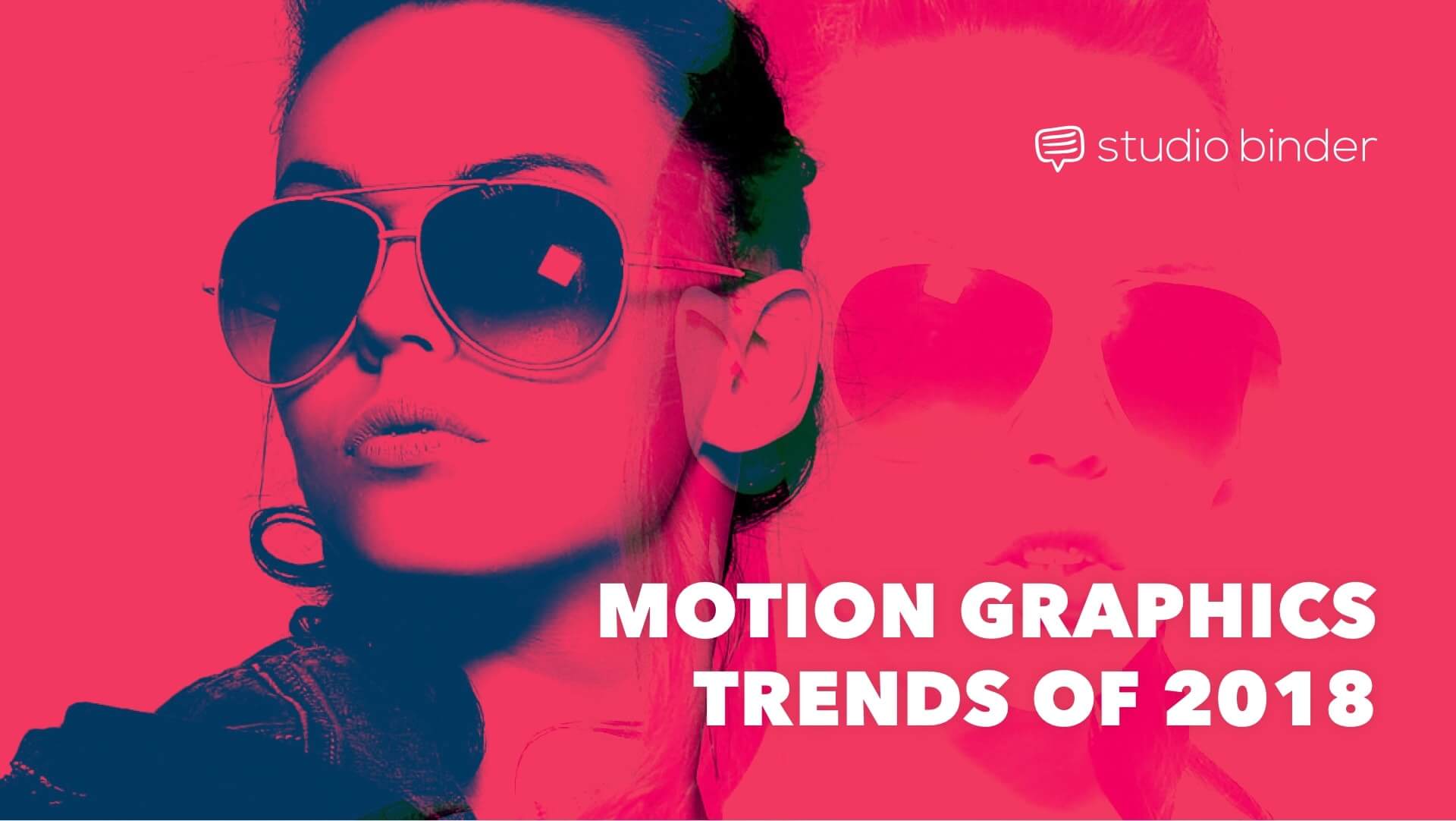 studio binder

MOTION GRAPHICS TRENDS OF 2018